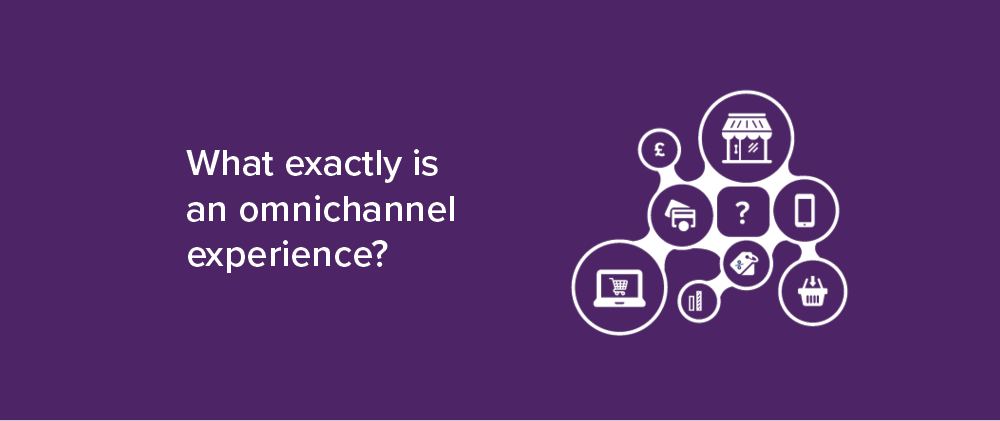 What exactly is an omnichannel experience?

£

?